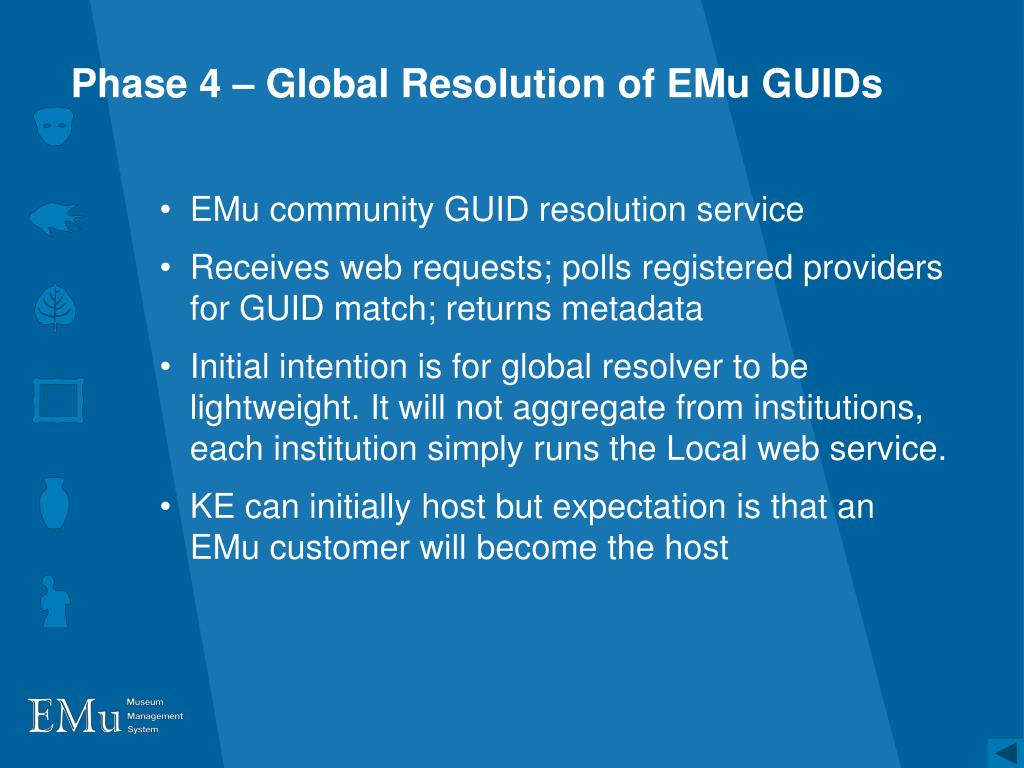 Phase 4 – Global Resolution of EMu GUIDs

• EMu community GUID resolution service

• Receives web requests; polls registered providers for GUID match; returns metadata

• Initial intention is for global resolver to be lightweight. It will not aggregate from institutions, each institution simply runs the Local web service.

• KE can initially host but expectation is that an EMu customer will become the host

EMu Museum Management System